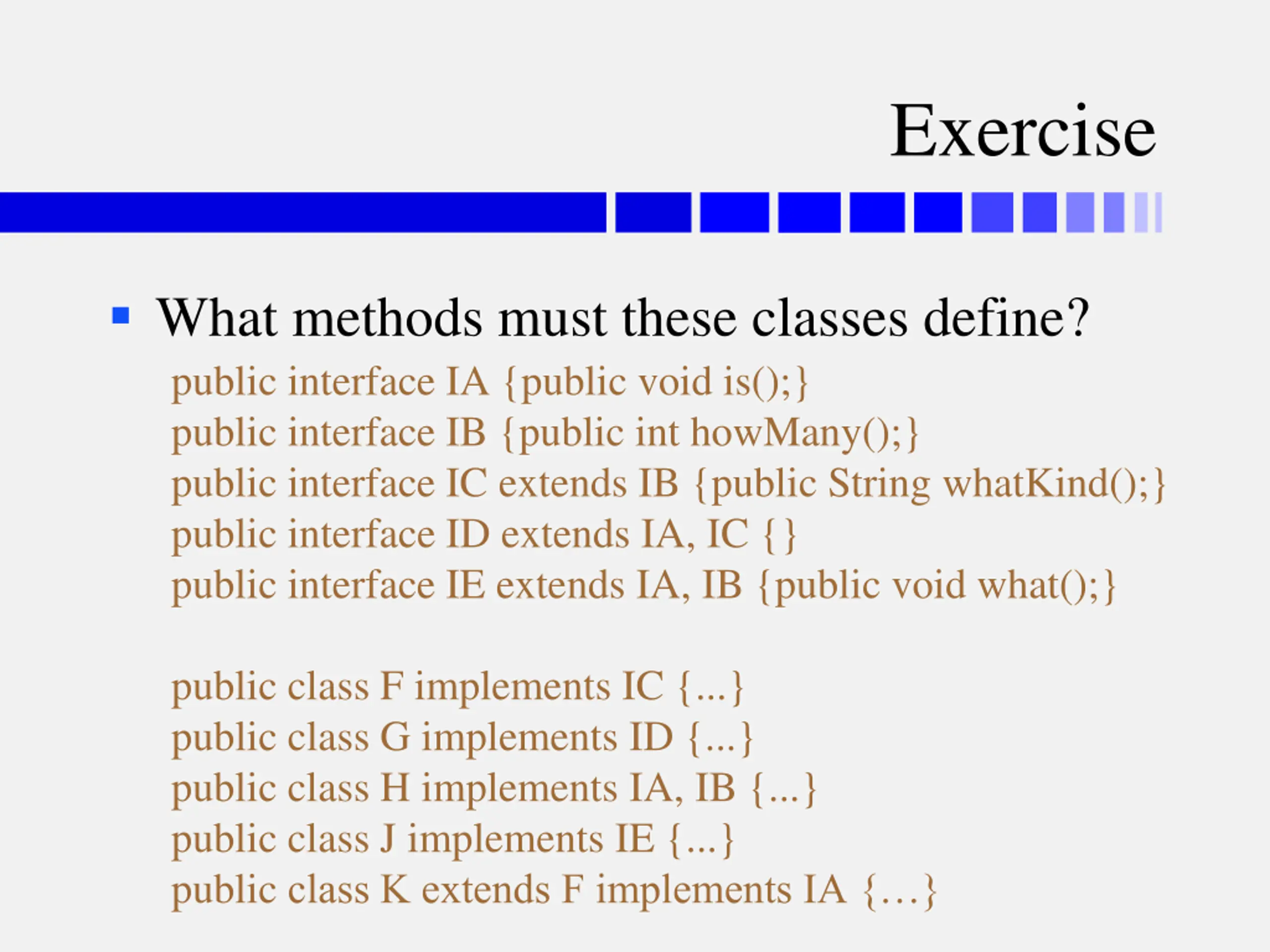 Exercise

What methods must these classes define?

public interface IA {public void is();}
public interface IB {public int howMany();}
public interface IC extends IB {public String whatKind();}
public interface ID extends IA, IC {}
public interface IE extends IA, IB {public void what();}

public class F implements IC {...}
public class G implements ID {...}
public class H implements IA, IB {...}
public class J implements IE {...}
public class K extends F implements IA {…}